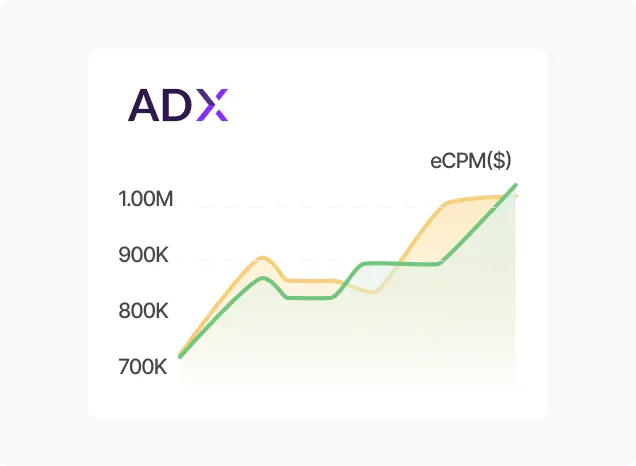 ADX

eCPM($)

1.00M
900K
800K
700K